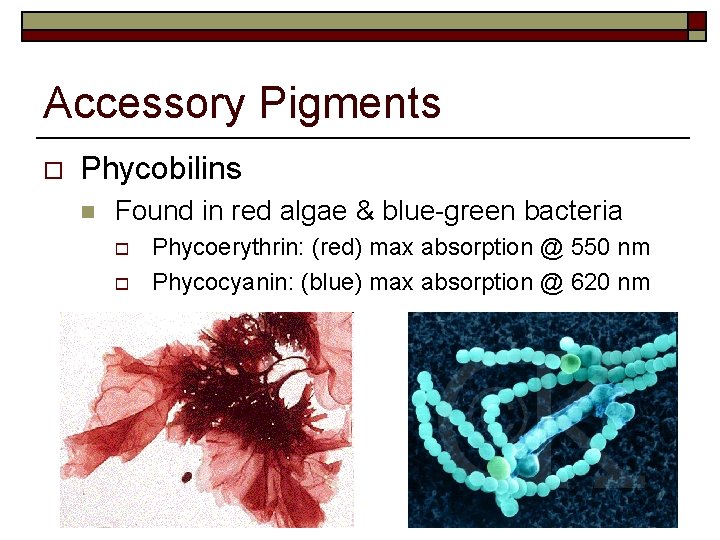 Accessory Pigments

Phycobilins

Found in red algae & blue-green bacteria

Phycoerythrin: (red) max absorption @ 550 nm

Phycocyanin: (blue) max absorption @ 620 nm